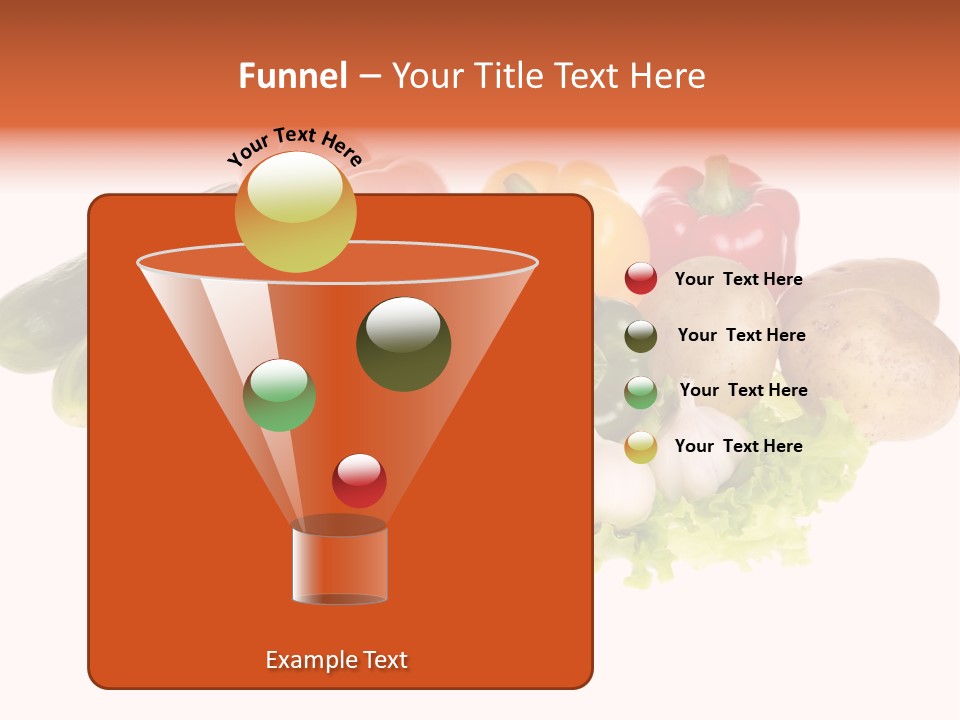 Funnel – Your Title Text Here

Your Text Here

Your Text Here

Your Text Here

Your Text Here

Your Text Here

Example Text